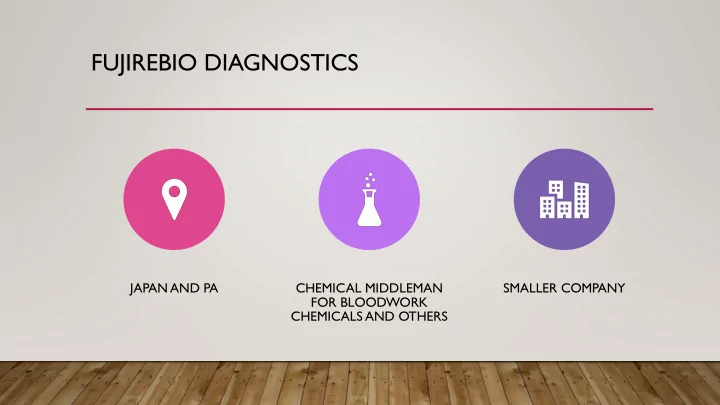 FUJIREBIO DIAGNOSTICS

JAPAN AND PA

CHEMICAL MIDDLEMAN FOR BLOODWORK CHEMICALS AND OTHERS

SMALLER COMPANY